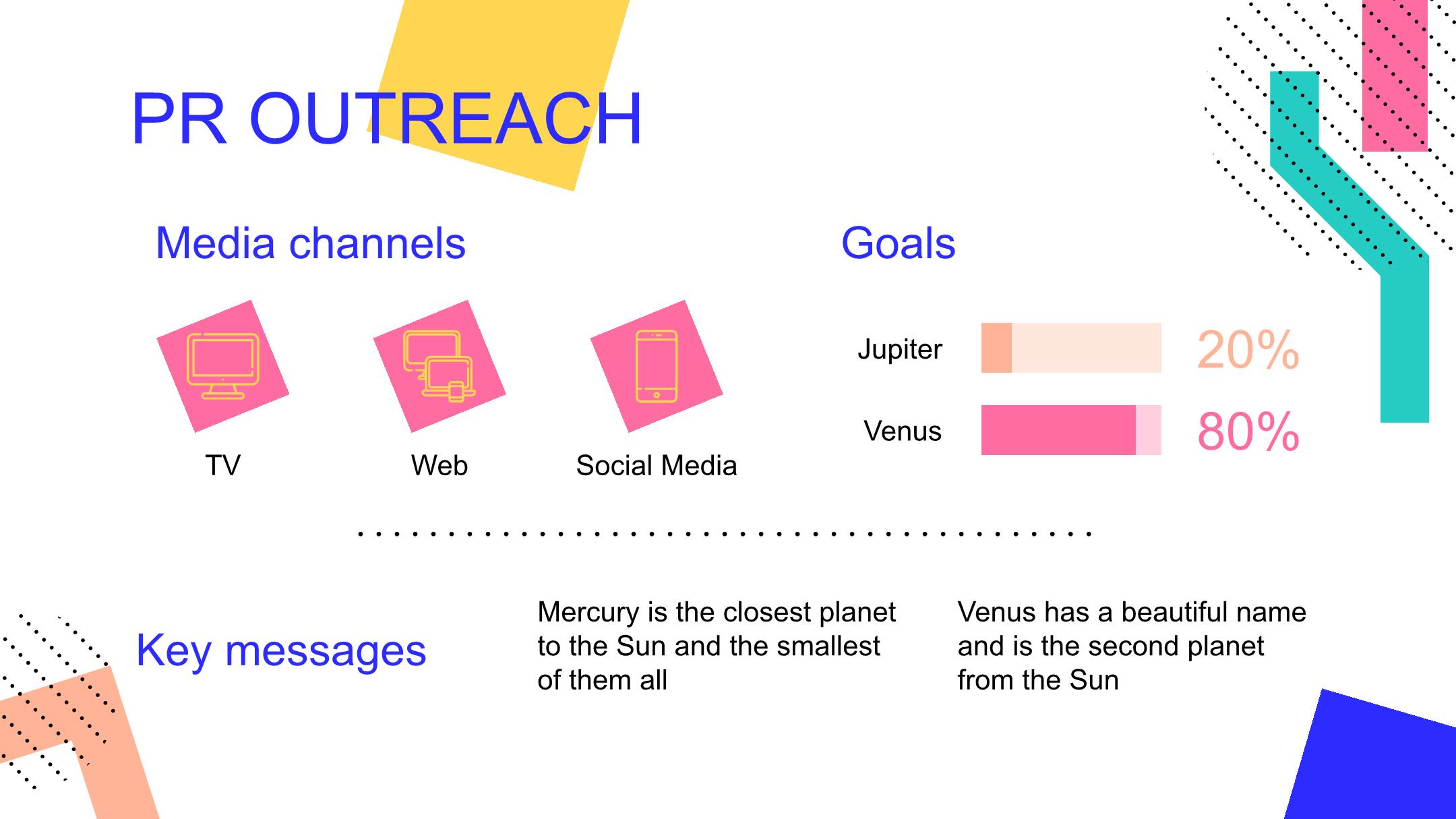 PR OUTREACH

Media channels

TV

Web

Social Media

Goals

Jupiter 20%

Venus 80%

Key messages

Mercury is the closest planet to the Sun and the smallest of them all

Venus has a beautiful name and is the second planet from the Sun